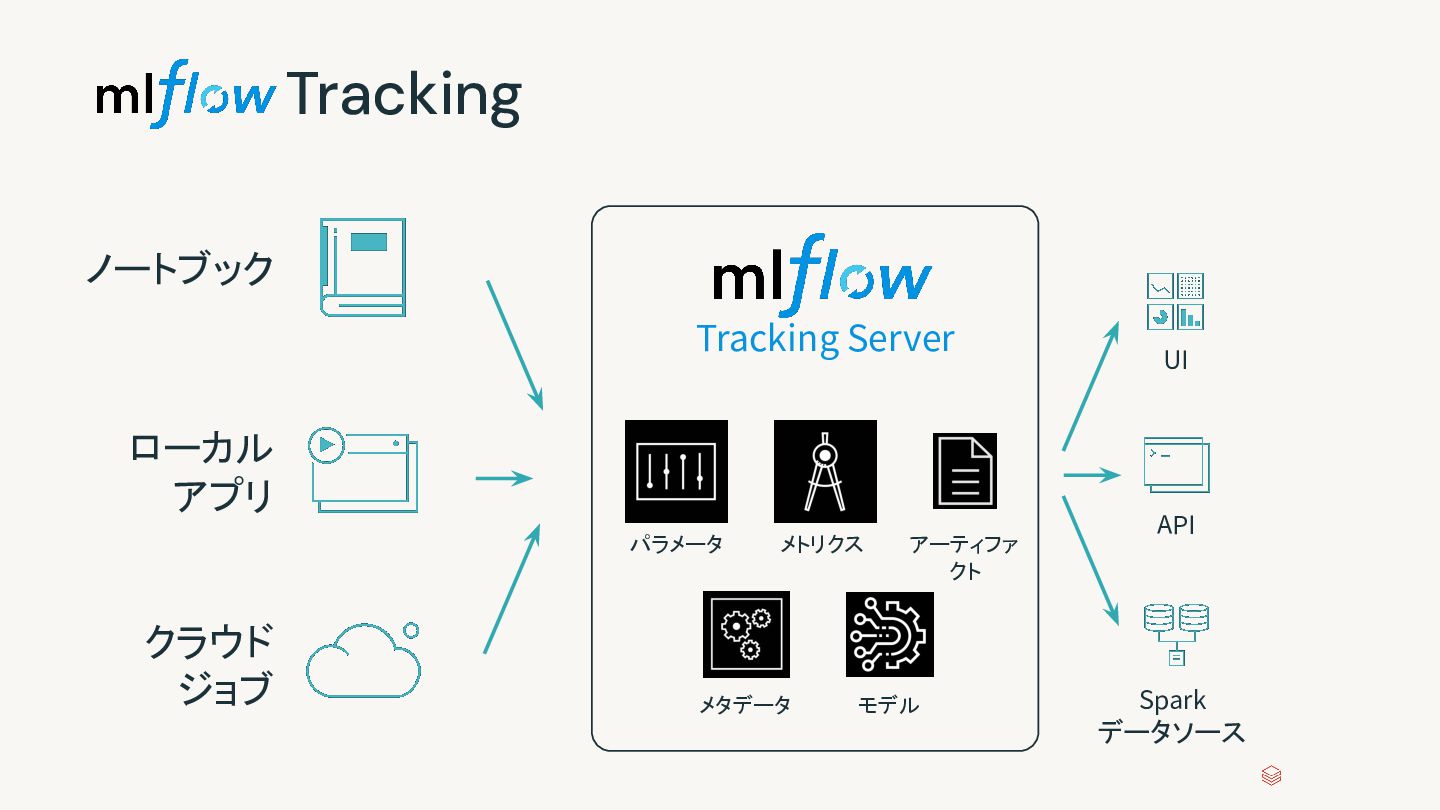 mlflow Tracking

ノートブック

ローカル
アプリ

クラウド
ジョブ

mlflow
Tracking Server

パラメータ

メトリクス

アーティファクト

メタデータ

モデル

UI

API

Spark
データソース